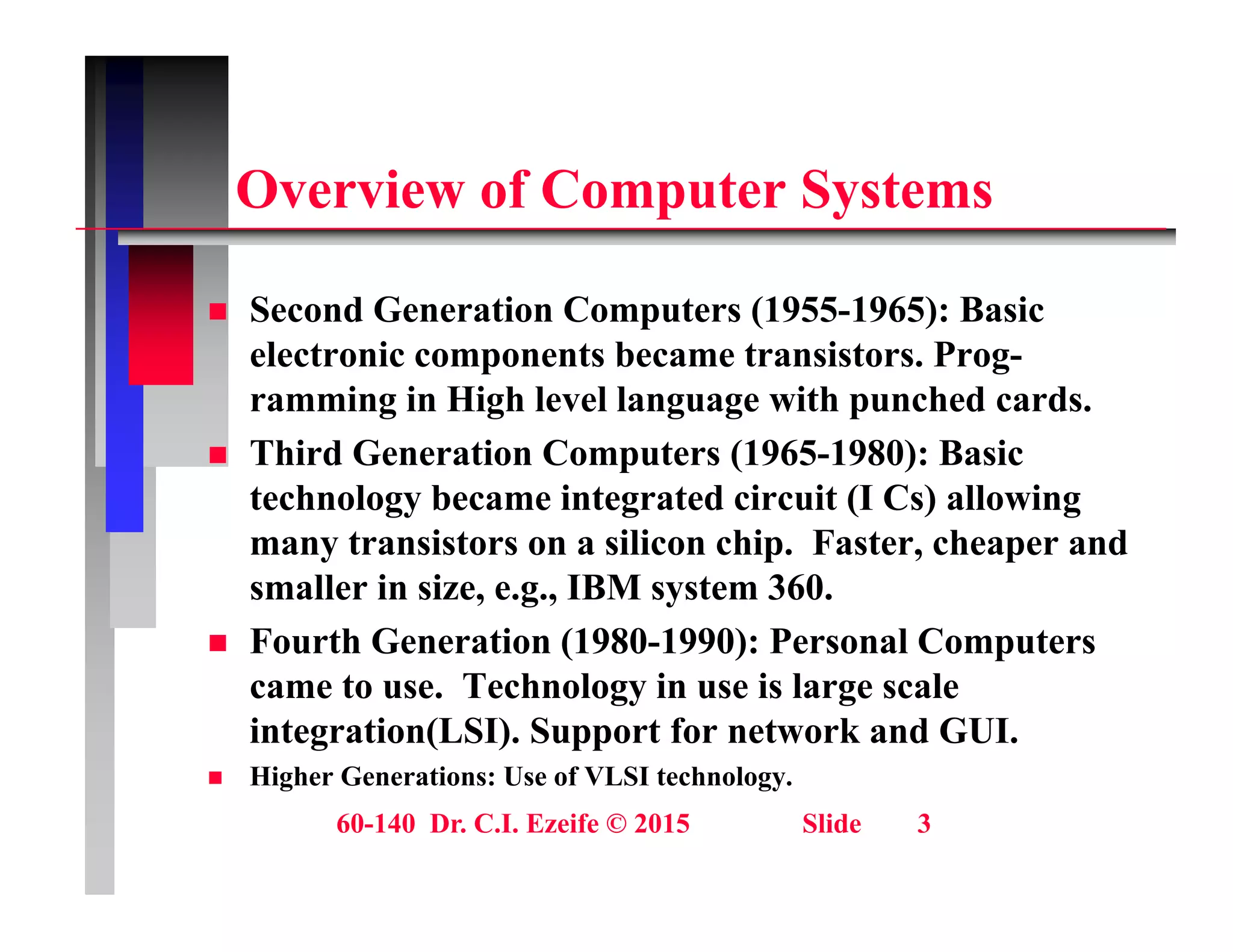 Overview of Computer Systems

■ Second Generation Computers (1955-1965): Basic electronic components became transistors. Programming in High level language with punched cards.

■ Third Generation Computers (1965-1980): Basic technology became integrated circuit (I Cs) allowing many transistors on a silicon chip. Faster, cheaper and smaller in size, e.g., IBM system 360.

■ Fourth Generation (1980-1990): Personal Computers came to use. Technology in use is large scale integration(LSI). Support for network and GUI.

■ Higher Generations: Use of VLSI technology.

60-140 Dr. C.I. Ezeife © 2015 Slide 3